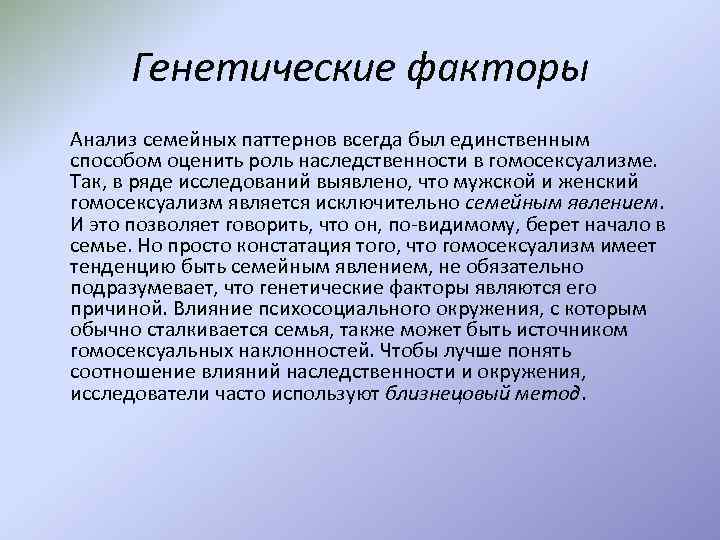 Генетические факторы

Анализ семейных паттернов всегда был единственным способом оценить роль наследственности в гомосексуализме. Так, в ряде исследований выявлено, что мужской и женский гомосексуализм является исключительно семейным явлением. И это позволяет говорить, что он, по-видимому, берет начало в семье. Но просто констатация того, что гомосексуализм имеет тенденцию быть семейным явлением, не обязательно подразумевает, что генетические факторы являются его причиной. Влияние психосоциального окружения, с которым обычно сталкивается семья, также может быть источником гомосексуальных наклонностей. Чтобы лучше понять соотношение влияний наследственности и окружения, исследователи часто используют близнецовый метод.